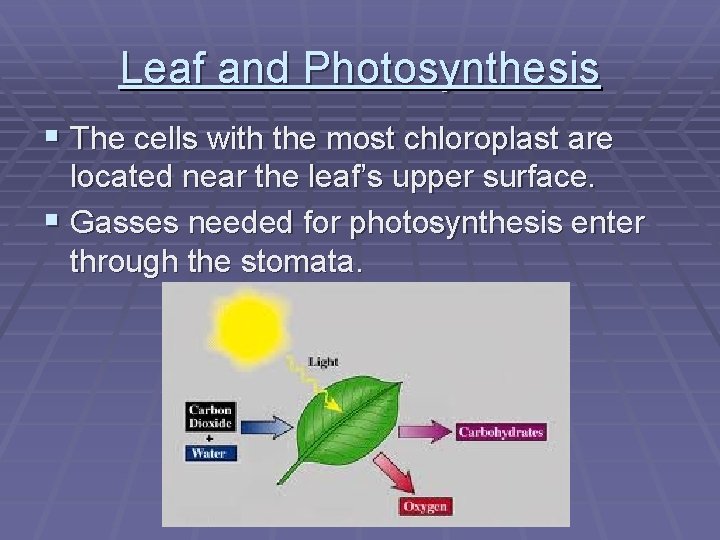 Leaf and Photosynthesis

▪ The cells with the most chloroplast are located near the leaf's upper surface.

▪ Gasses needed for photosynthesis enter through the stomata.

Light

Carbon Dioxide

+

Water

Carbohydrates

Oxygen